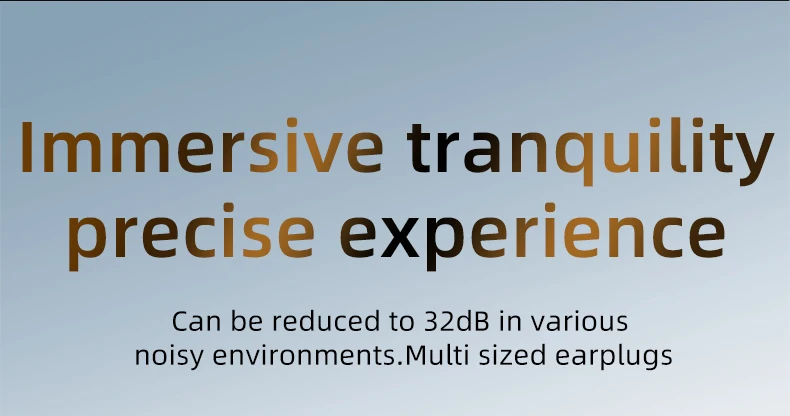 Immersive tranquility precise experience

Can be reduced to 32dB in various noisy environments.Multi sized earplugs